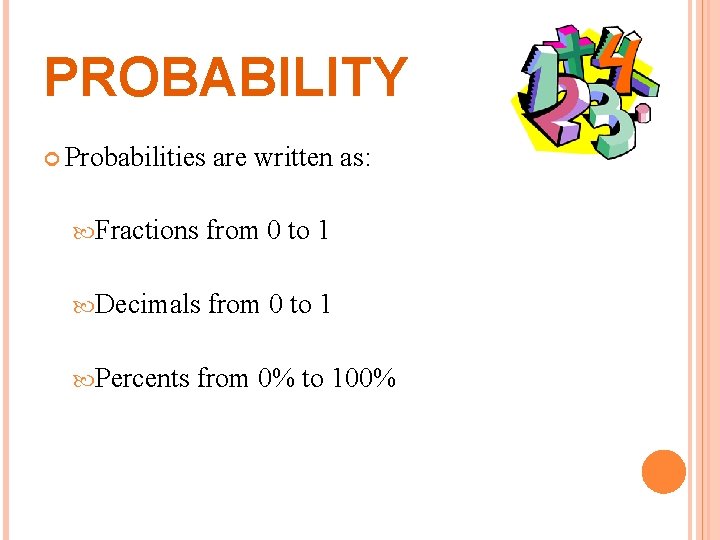 PROBABILITY

Probabilities are written as:

Fractions from 0 to 1

Decimals from 0 to 1

Percents from 0% to 100%